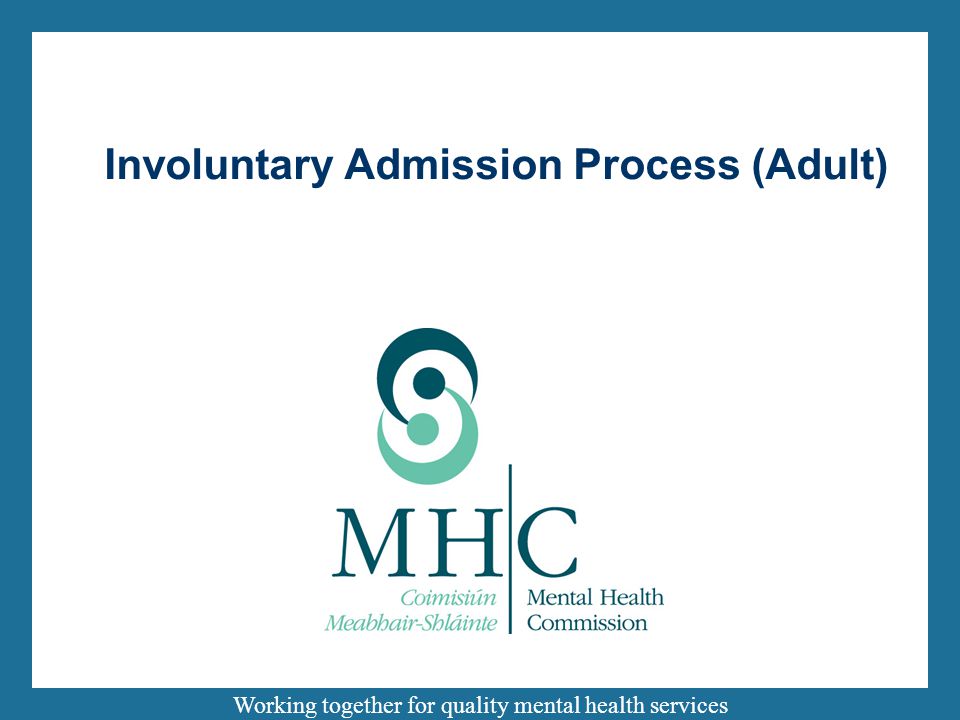 Involuntary Admission Process (Adult)

MHC

Coimisiún Meabhair-Shláinte

Mental Health Commission

Working together for quality mental health services